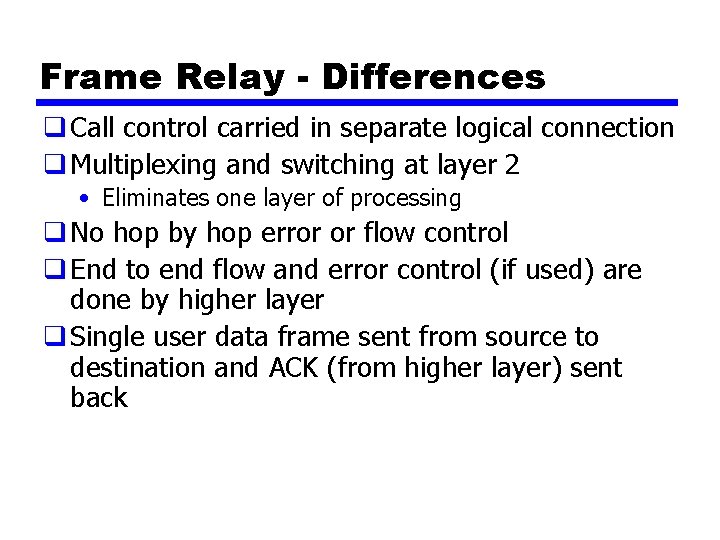 Frame Relay - Differences

❑ Call control carried in separate logical connection

❑ Multiplexing and switching at layer 2

• Eliminates one layer of processing

❑ No hop by hop error or flow control

❑ End to end flow and error control (if used) are done by higher layer

❑ Single user data frame sent from source to destination and ACK (from higher layer) sent back